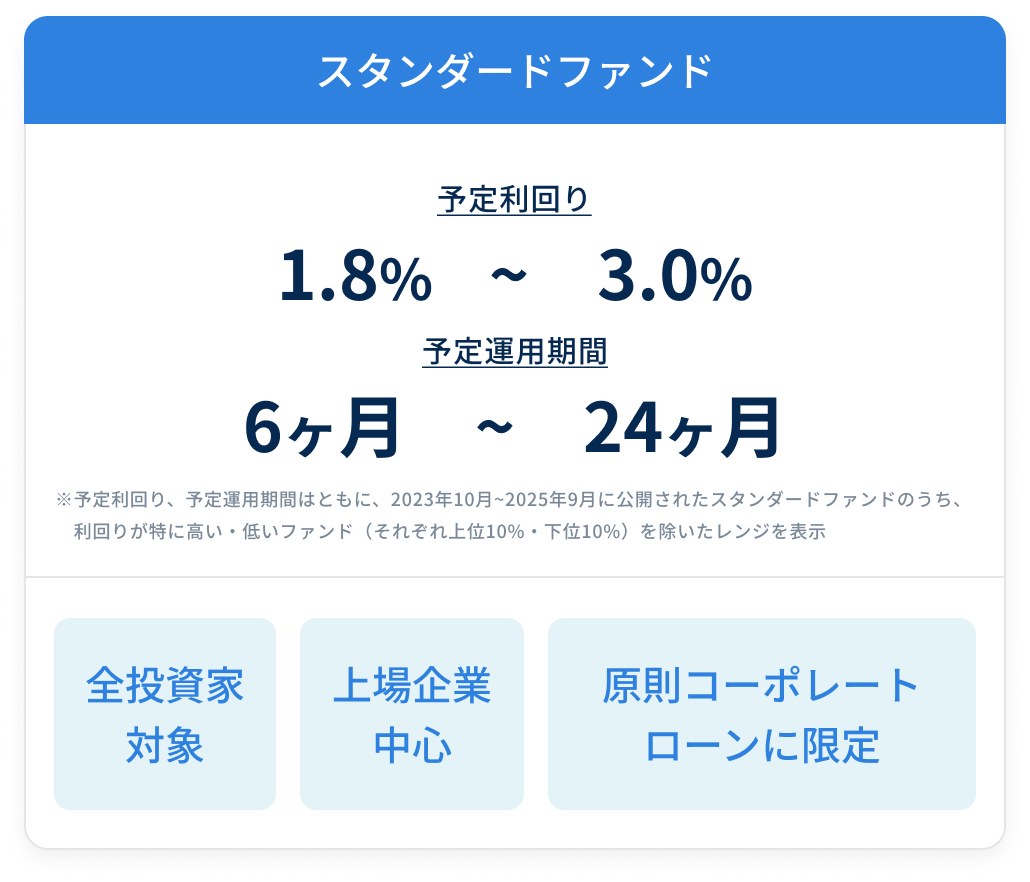 スタンダードファンド

予定利回り

1.8% ~ 3.0%

予定運用期間

6ヶ月 ~ 24ヶ月

※予定利回り、予定運用期間はともに、2023年10月~2025年9月に公開されたスタンダードファンドのうち、利回りが特に高い・低いファンド（それぞれ上位10%・下位10%）を除いたレンジを表示

全投資家対象

上場企業中心

原則コーポレートローンに限定